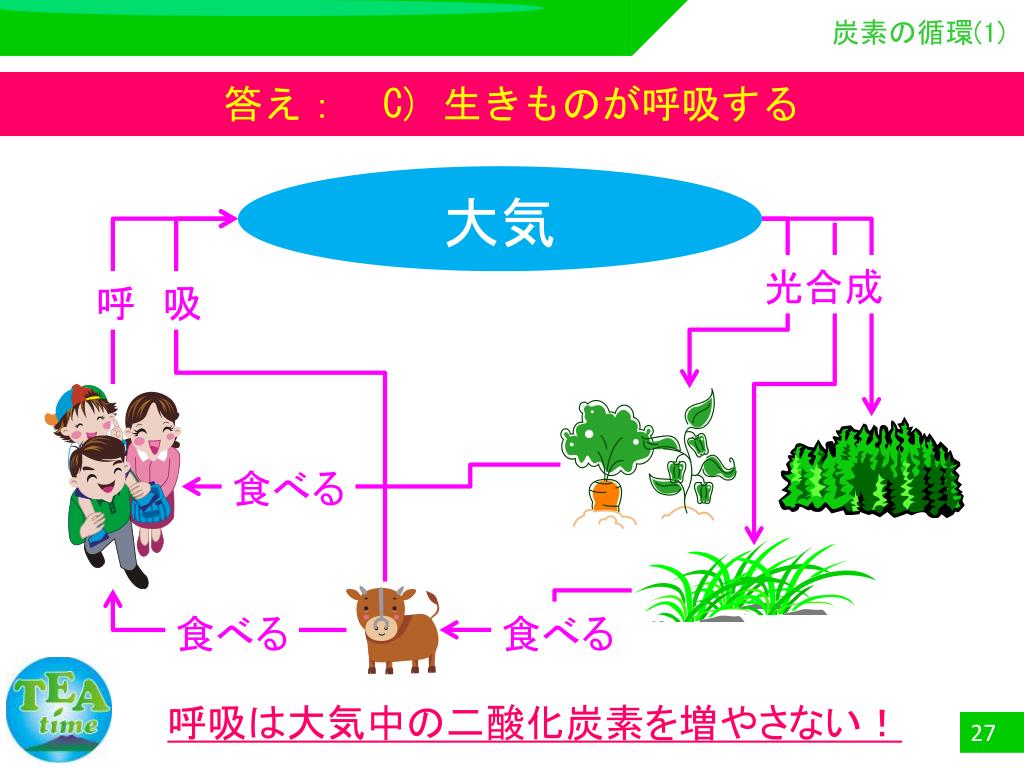 炭素の循環(1)

答え： C) 生きものが呼吸する

大気

呼 吸

光合成

食べる

食べる

食べる

TEA time

呼吸は大気中の二酸化炭素を増やさない！

27